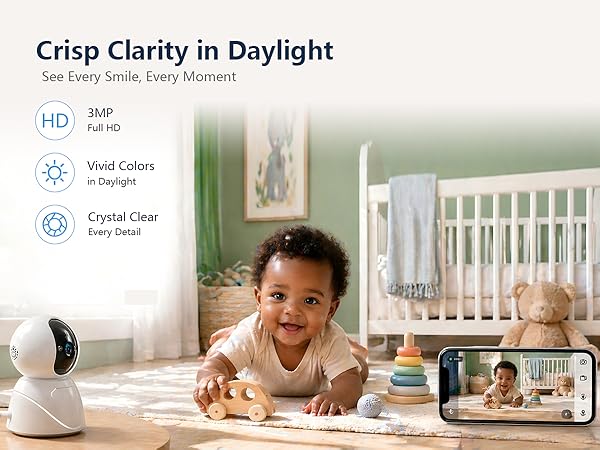 Crisp Clarity in Daylight
See Every Smile, Every Moment

HD
3MP
Full HD

Vivid Colors
in Daylight

Crystal Clear
Every Detail